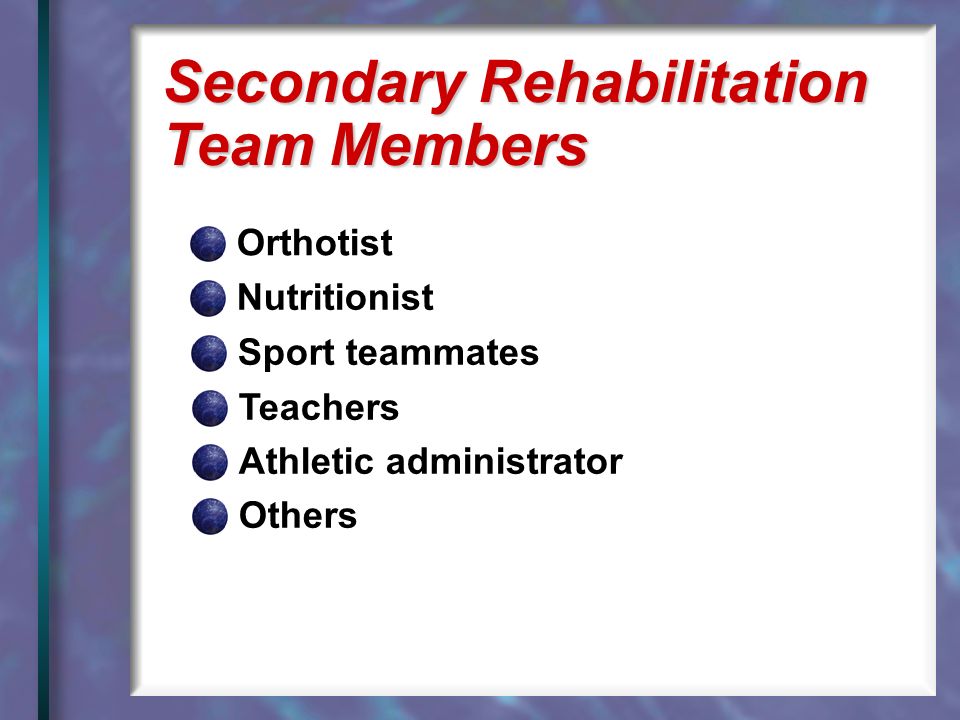 Secondary Rehabilitation Team Members

Orthotist
Nutritionist
Sport teammates
Teachers
Athletic administrator
Others